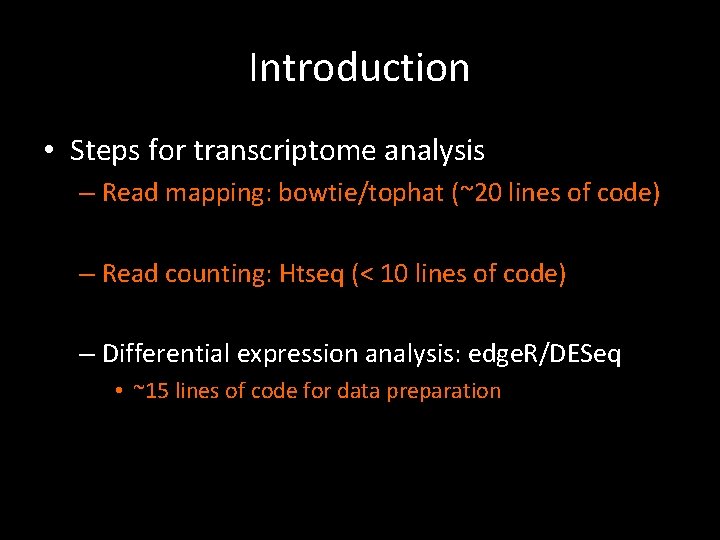 Introduction

• Steps for transcriptome analysis
– Read mapping: bowtie/tophat (~20 lines of code)

– Read counting: Htseq (< 10 lines of code)

– Differential expression analysis: edgeR/DESeq
• ~15 lines of code for data preparation